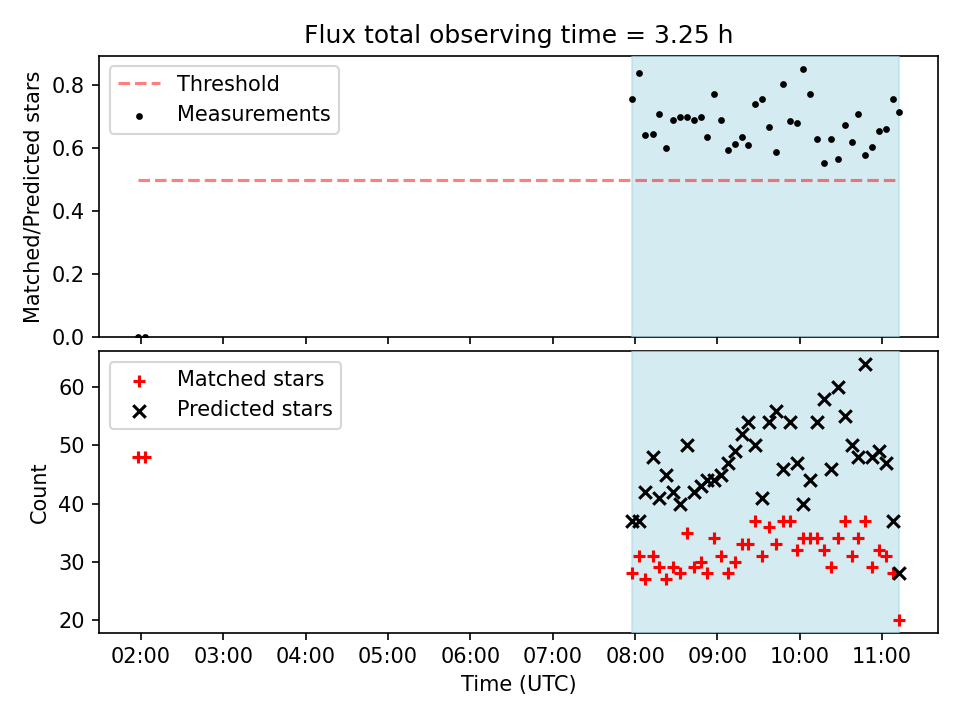 Flux total observing time = 3.25 h

Threshold
Measurements

Matched/Predicted stars
0.8
0.6
0.4
0.2
0.0

Matched stars
Predicted stars

Count
60
50
40
30
20

02:00 03:00 04:00 05:00 06:00 07:00 08:00 09:00 10:00 11:00
Time (UTC)